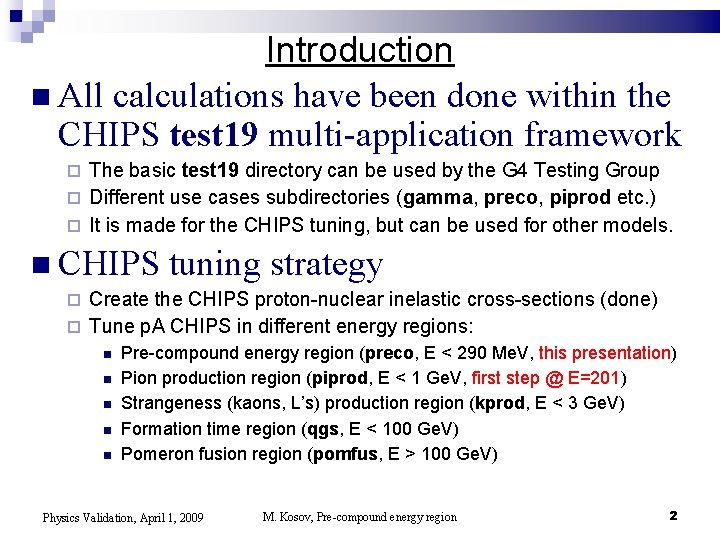 Introduction

All calculations have been done within the CHIPS test19 multi-application framework

The basic test19 directory can be used by the G4 Testing Group

Different use cases subdirectories (gamma, preco, piprod etc.)

It is made for the CHIPS tuning, but can be used for other models.

CHIPS tuning strategy

Create the CHIPS proton-nuclear inelastic cross-sections (done)

Tune pA CHIPS in different energy regions:

Pre-compound energy region (preco, E < 290 MeV, this presentation)

Pion production region (piprod, E < 1 GeV, first step @ E=201)

Strangeness (kaons, L's) production region (kprod, E < 3 GeV)

Formation time region (qgs, E < 100 GeV)

Pomeron fusion region (pomfus, E > 100 GeV)

Physics Validation, April 1, 2009

M. Kosov, Pre-compound energy region

2